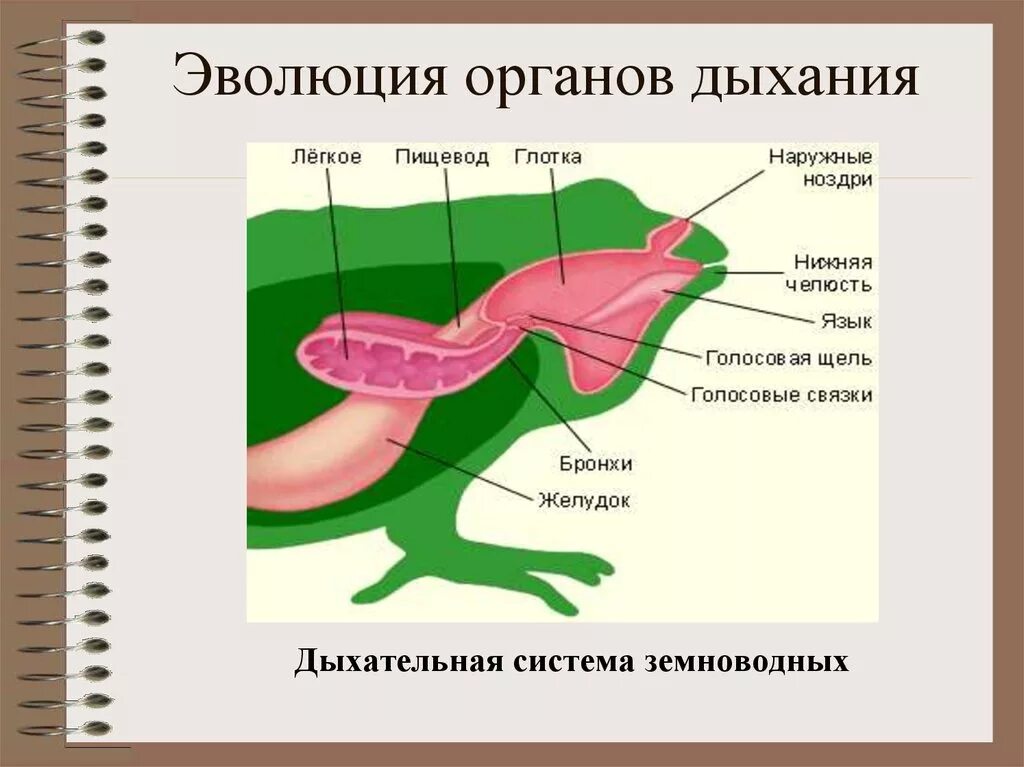 Эволюция органов дыхания

Лёгкое
Пищевод
Глотка
Наружные ноздри
Нижняя челюсть
Язык
Голосовая щель
Голосовые связки
Бронхи
Желудок

Дыхательная система земноводных